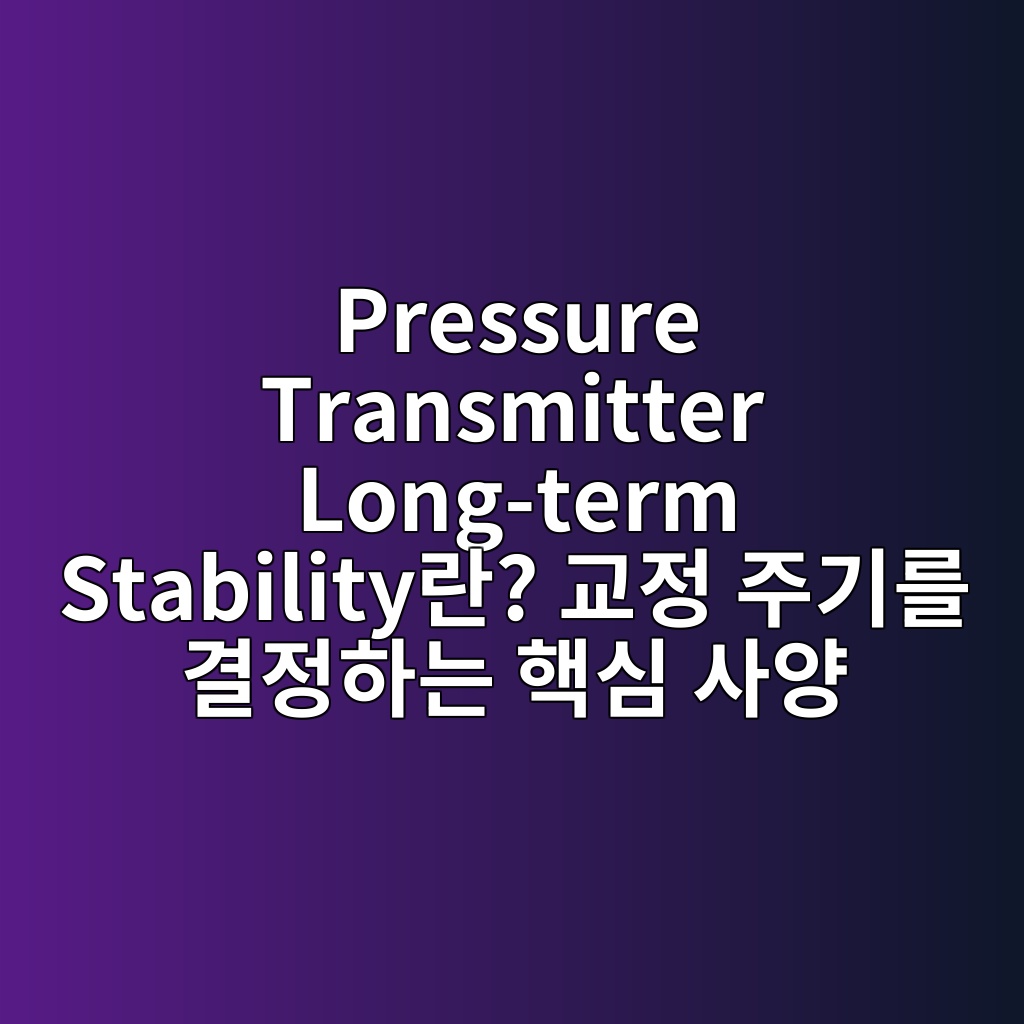 Pressure Transmitter Long-term Stability란? 교정 주기를 결정하는 핵심 사양